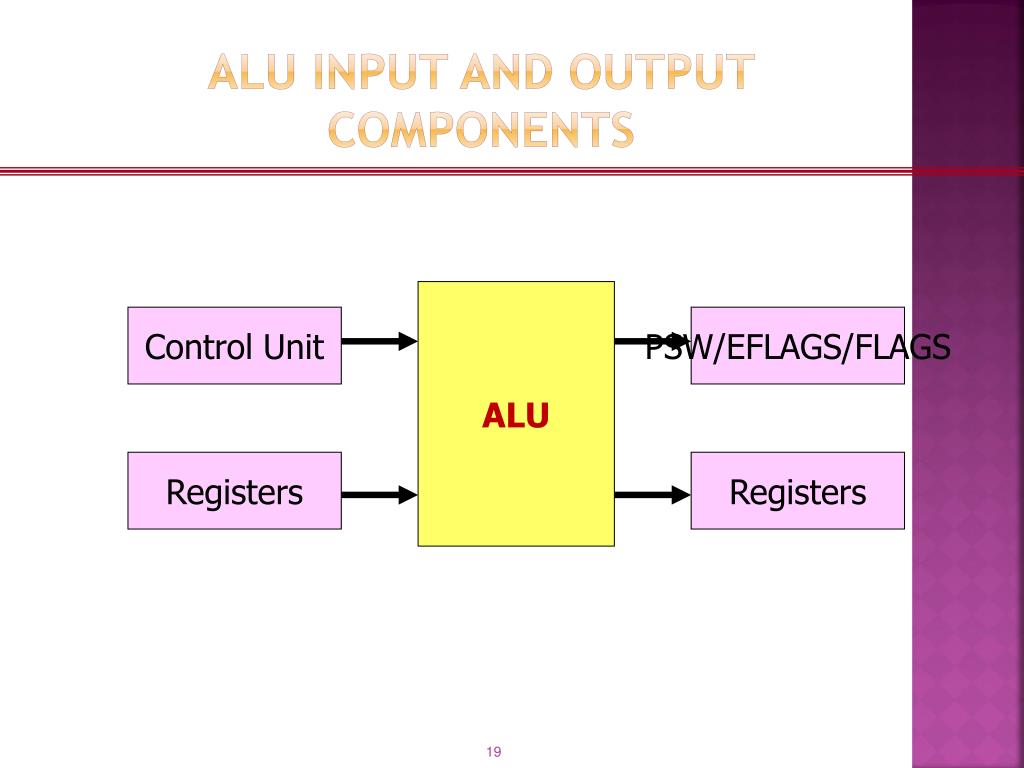 ALU INPUT AND OUTPUT COMPONENTS

Control Unit

Registers

ALU

PSW/EFLAGS/FLAGS

Registers

19